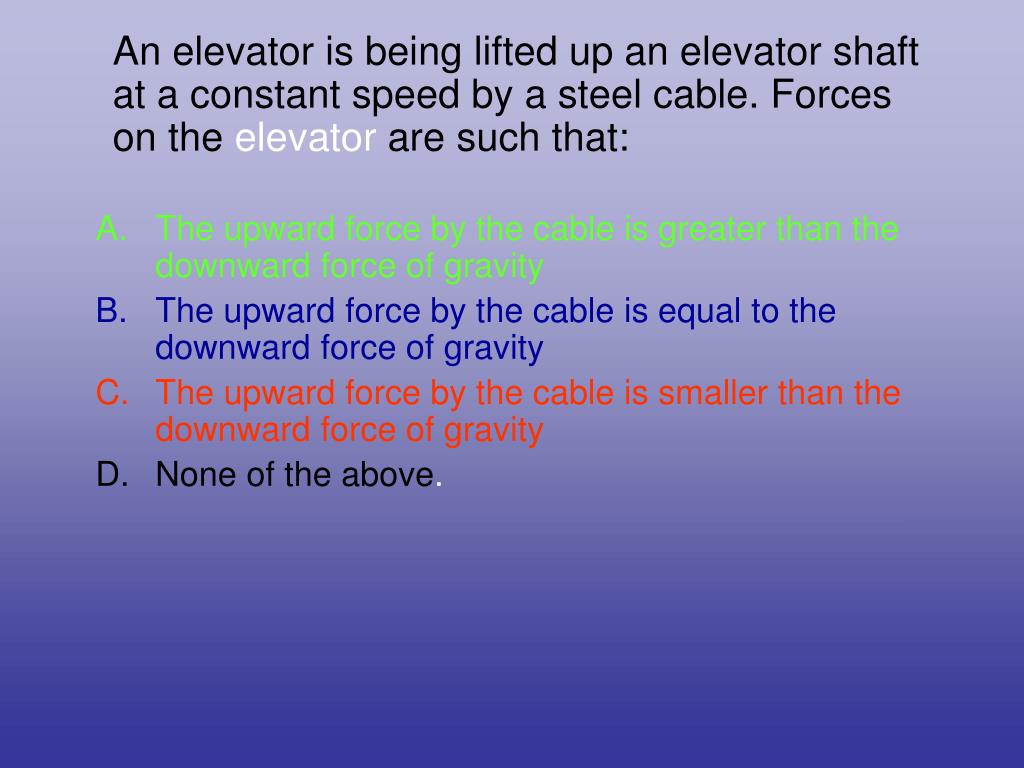 An elevator is being lifted up an elevator shaft at a constant speed by a steel cable. Forces on the elevator are such that:

A. The upward force by the cable is greater than the downward force of gravity
B. The upward force by the cable is equal to the downward force of gravity
C. The upward force by the cable is smaller than the downward force of gravity
D. None of the above.